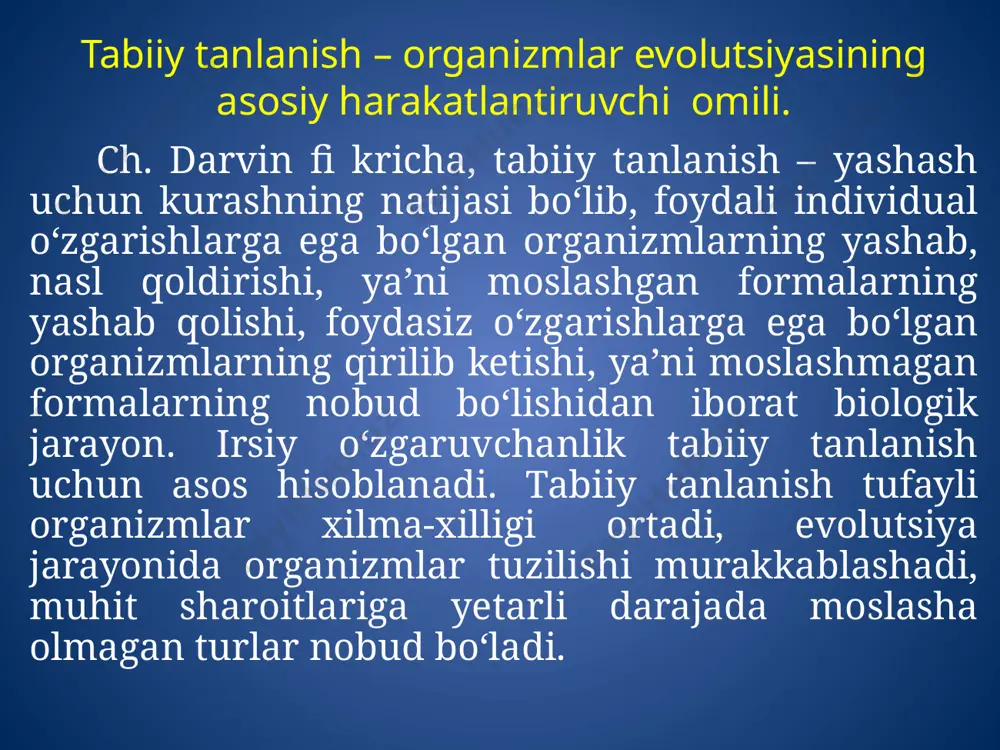 Tabiiy tanlanish – organizmlar evolutsiyasining asosiy harakatlantiruvchi omili.

Ch. Darvin fi kricha, tabiiy tanlanish – yashash uchun kurashning natijasi bo‘lib, foydali individual o‘zgarishlarga ega bo‘lgan organizmlarning yashab, nasl qoldirishi, ya’ni moslashgan formalarning yashab qolishi, foydasiz o‘zgarishlarga ega bo‘lgan organizmlarning qirilib ketishi, ya’ni moslashmagan formalarning nobud bo‘lishidan iborat biologik jarayon. Irsiy o‘zgaruvchanlik tabiiy tanlanish uchun asos hisoblanadi. Tabiiy tanlanish tufayli organizmlar xilma-xilligi ortadi, evolutsiya jarayonida organizmlar tuzilishi murakkablashadi, muhit sharoitlariga yetarli darajada moslasha olmagan turlar nobud bo‘ladi.